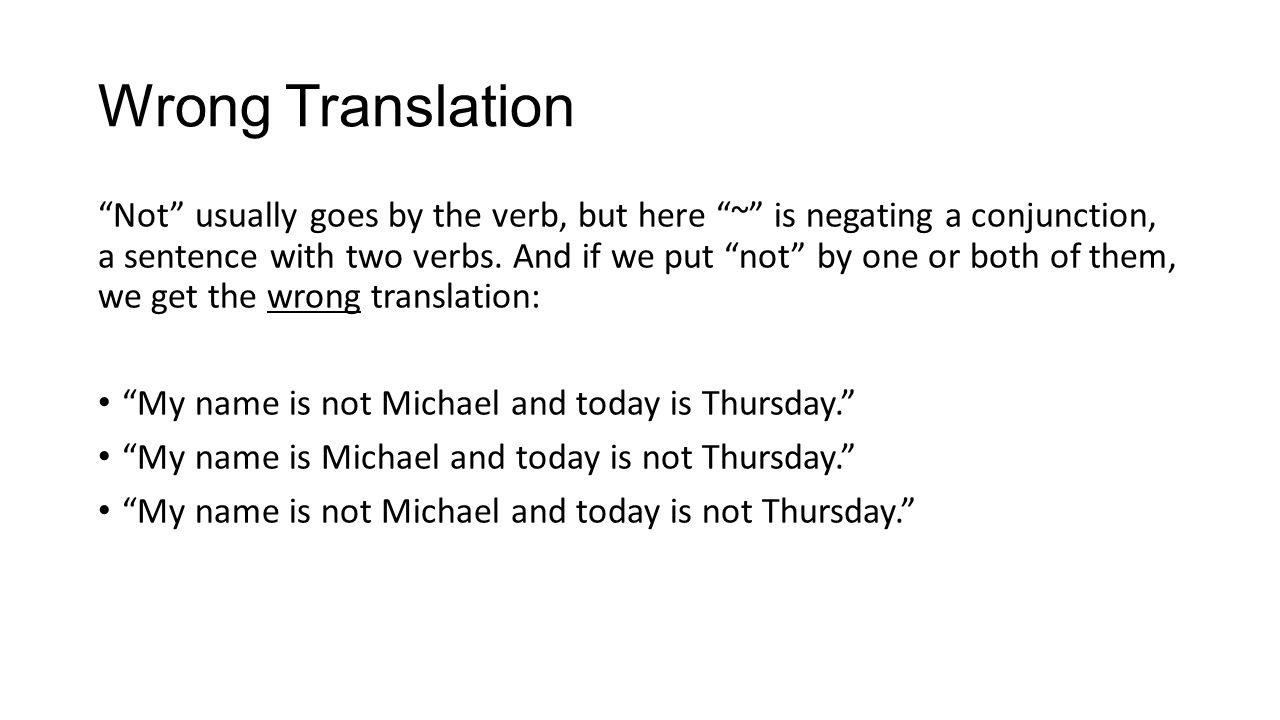 Wrong Translation

"Not" usually goes by the verb, but here "~" is negating a conjunction, a sentence with two verbs. And if we put "not" by one or both of them, we get the wrong translation:

• "My name is not Michael and today is Thursday."
• "My name is Michael and today is not Thursday."
• "My name is not Michael and today is not Thursday."